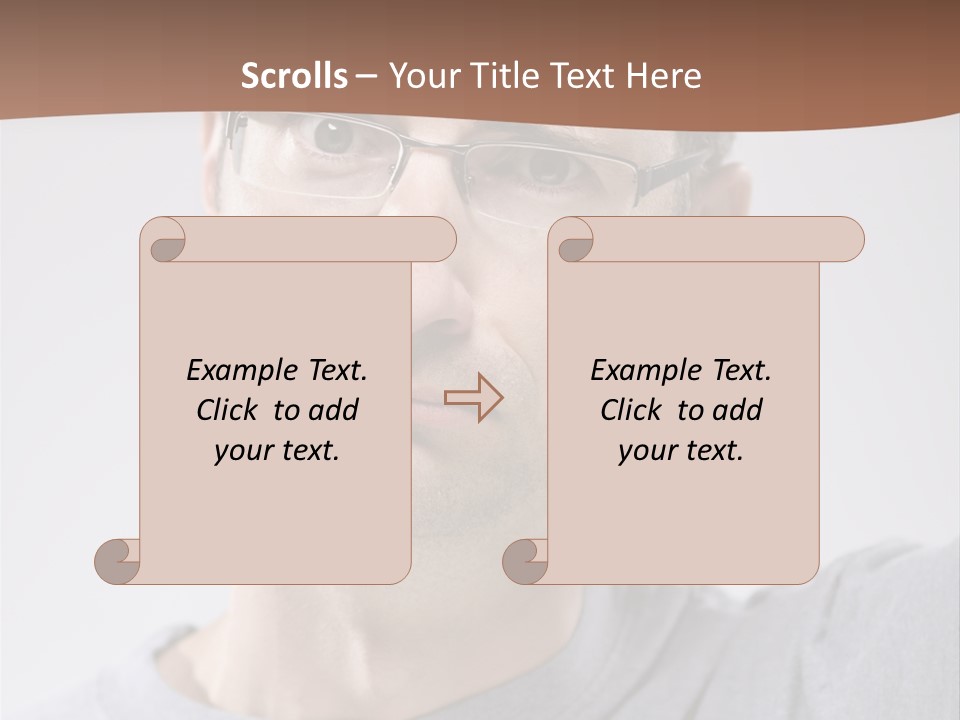 Scrolls – Your Title Text Here

Example Text. Click to add your text.

Example Text. Click to add your text.